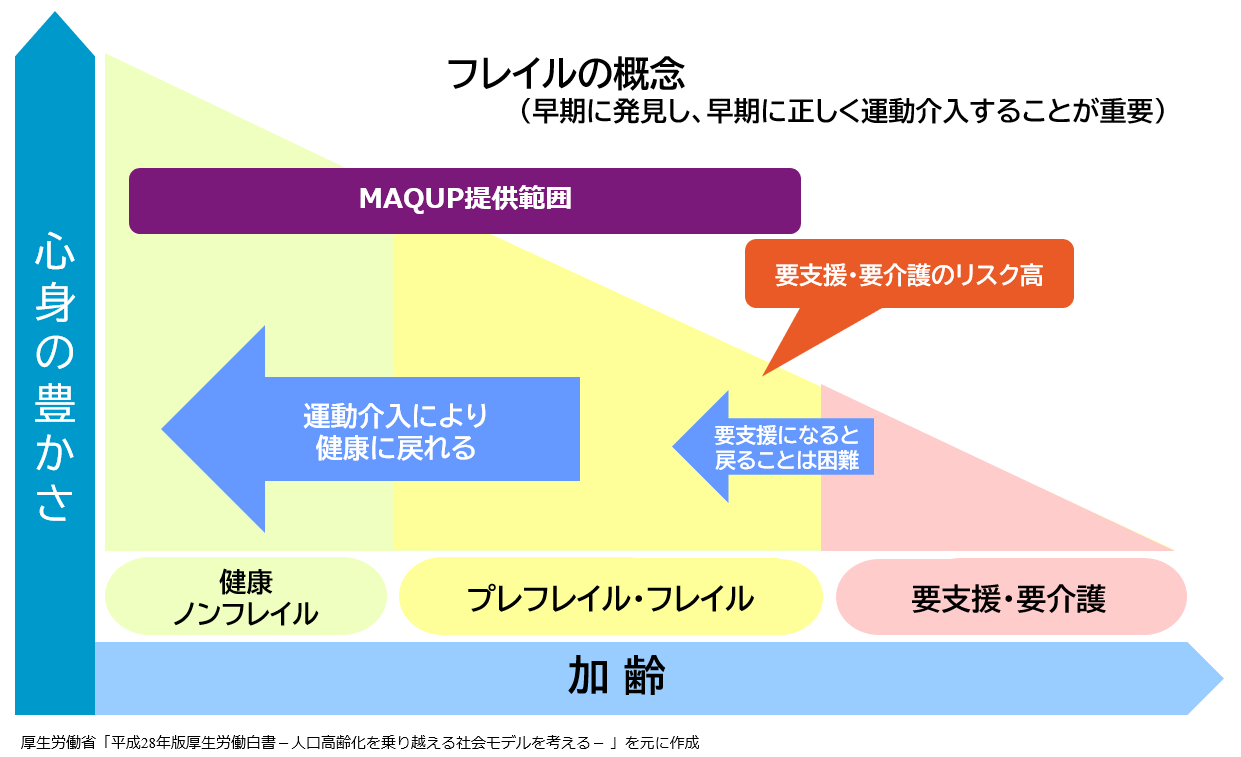 心身の豊かさ

フレイルの概念
（早期に発見し、早期に正しく運動介入することが重要）

MAQUP提供範囲

要支援・要介護のリスク高

運動介入により
健康に戻れる

要支援になると
戻ることは困難

健康
ノンフレイル

プレフレイル・フレイル

要支援・要介護

加 齢

厚生労働省「平成28年版厚生労働白書 – 人口高齢化を乗り越える社会モデルを考える – 」を元に作成